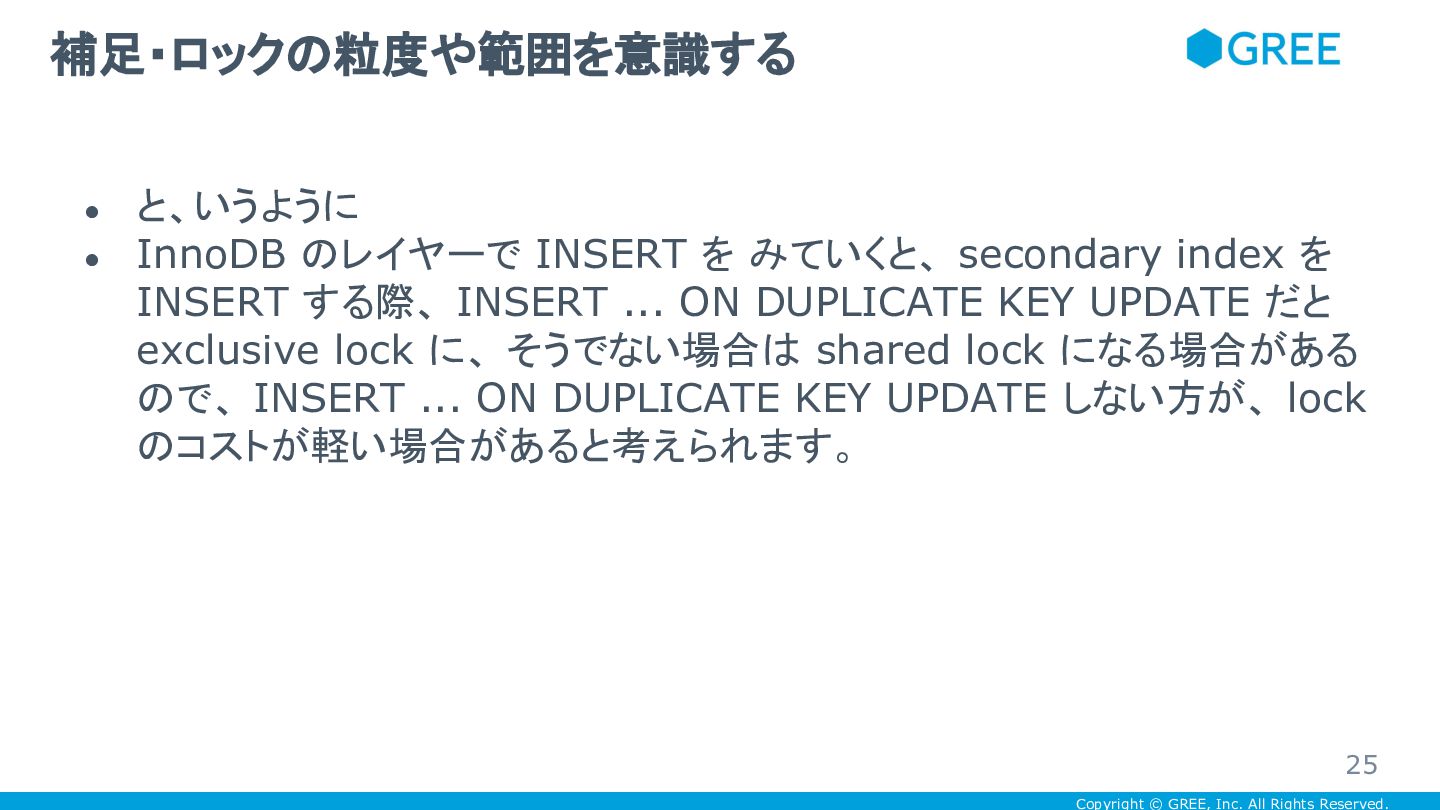 補足・ロックの粒度や範囲を意識する

GREE

- と、いうように
- InnoDB のレイヤーで INSERT を みていくと、secondary index を INSERT する際、INSERT ... ON DUPLICATE KEY UPDATE だと exclusive lock に、そうでない場合は shared lock になる場合があるので、INSERT ... ON DUPLICATE KEY UPDATE しない方が、lock のコストが軽い場合があると考えられます。

25

Copyright © GREE, Inc. All Rights Reserved.